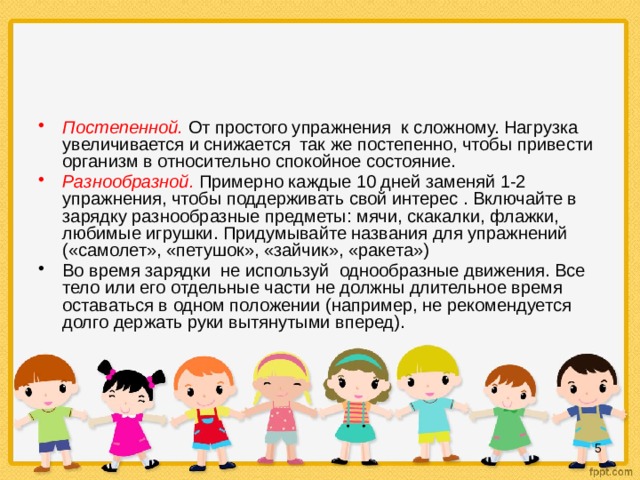 • Постепенной. От простого упражнения к сложному. Нагрузка увеличивается и снижается так же постепенно, чтобы привести организм в относительно спокойное состояние.

• Разнообразной. Примерно каждые 10 дней заменяй 1-2 упражнения, чтобы поддерживать свой интерес . Включайте в зарядку разнообразные предметы: мячи, скакалки, флажки, любимые игрушки. Придумывайте названия для упражнений («самолет», «петушок», «зайчик», «ракета»)

• Во время зарядки не используй однообразные движения. Все тело или его отдельные части не должны длительное время оставаться в одном положении (например, не рекомендуется долго держать руки вытянутыми вперед).

5

fppt.com